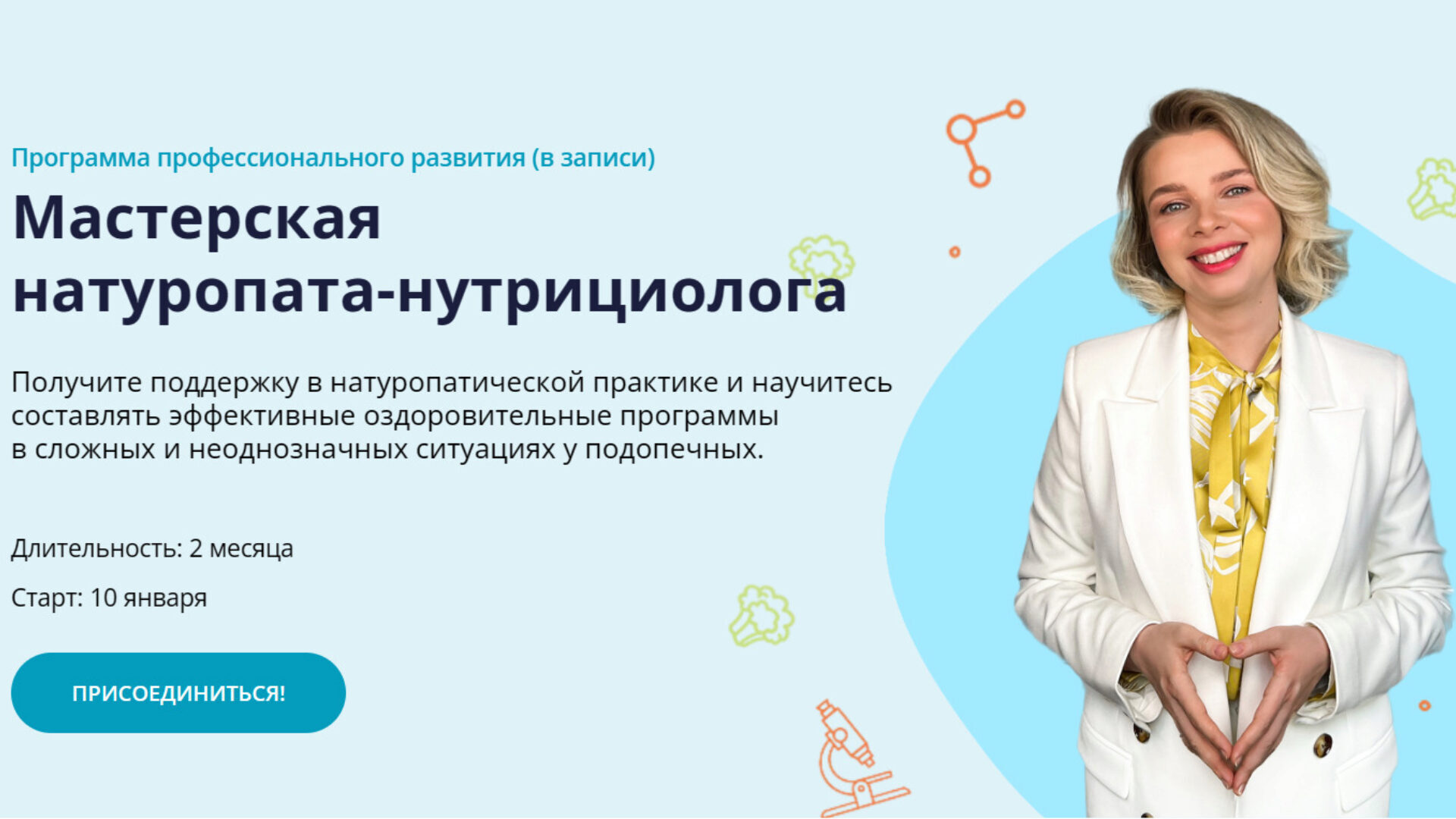 Программа профессионального развития (в записи)

Мастерская натуропата-нутрициолога

Получите поддержку в натуропатической практике и научитесь составлять эффективные оздоровительные программы в сложных и неоднозначных ситуациях у подопечных.

Длительность: 2 месяца

Старт: 10 января

ПРИСОЕДИНИТЬСЯ!